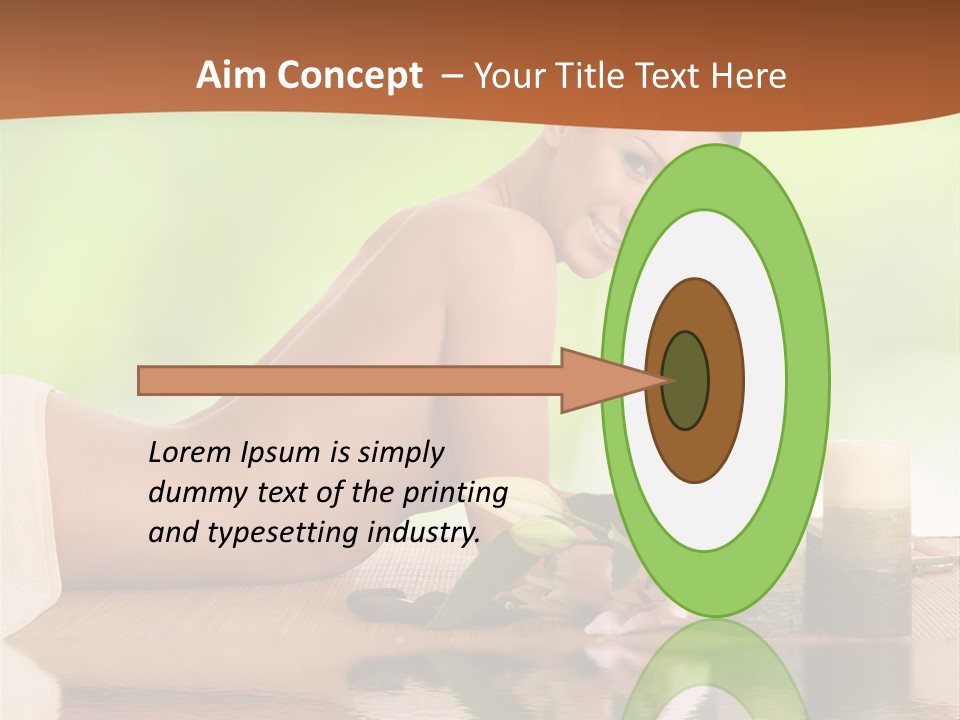 Aim Concept – Your Title Text Here

Lorem Ipsum is simply dummy text of the printing and typesetting industry.